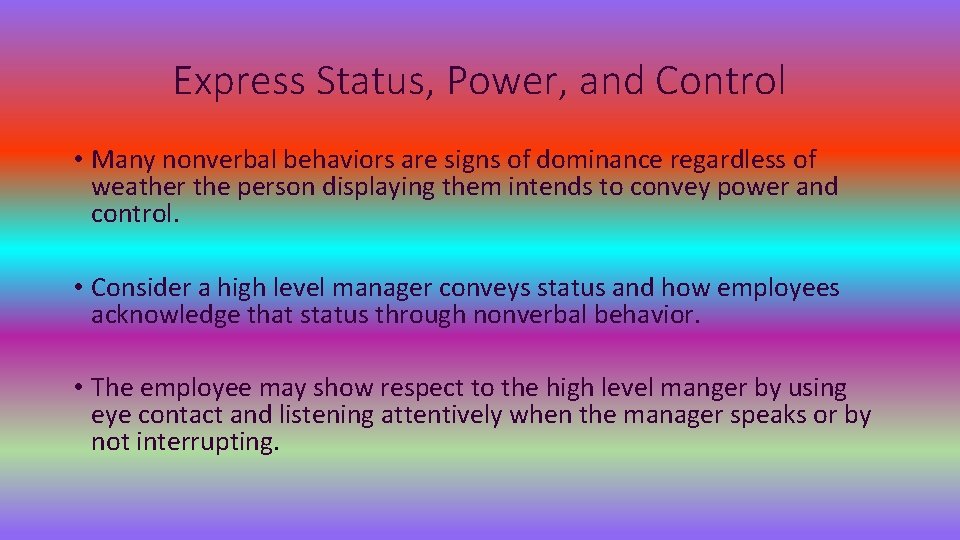 Express Status, Power, and Control

• Many nonverbal behaviors are signs of dominance regardless of weather the person displaying them intends to convey power and control.

• Consider a high level manager conveys status and how employees acknowledge that status through nonverbal behavior.

• The employee may show respect to the high level manger by using eye contact and listening attentively when the manager speaks or by not interrupting.